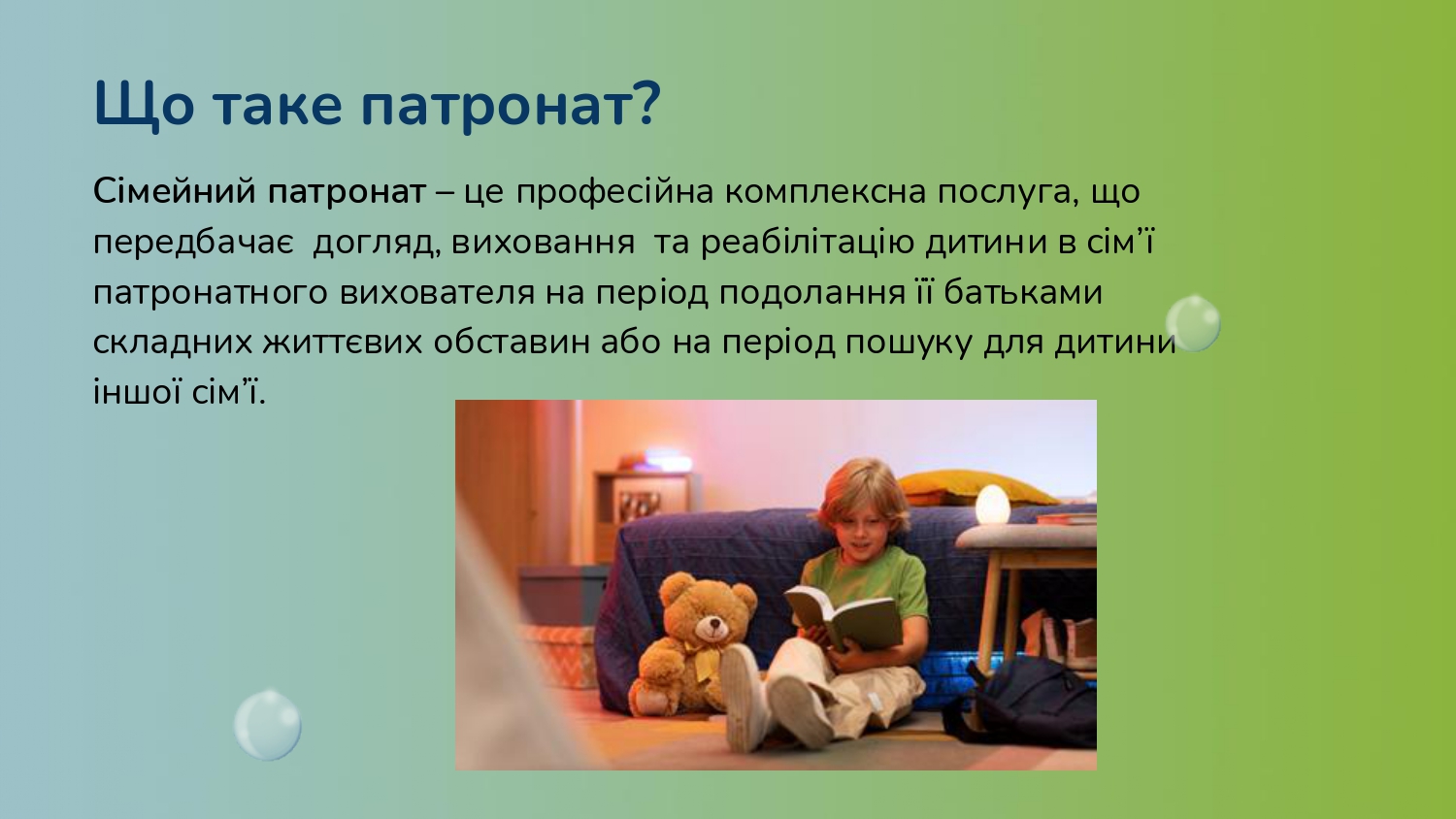 Що таке патронат?

Сімейний патронат – це професійна комплексна послуга, що передбачає догляд, виховання та реабілітацію дитини в сім’ї патронатного вихователя на період подолання її батьками складних життєвих обставин або на період пошуку для дитини іншої сім’ї.